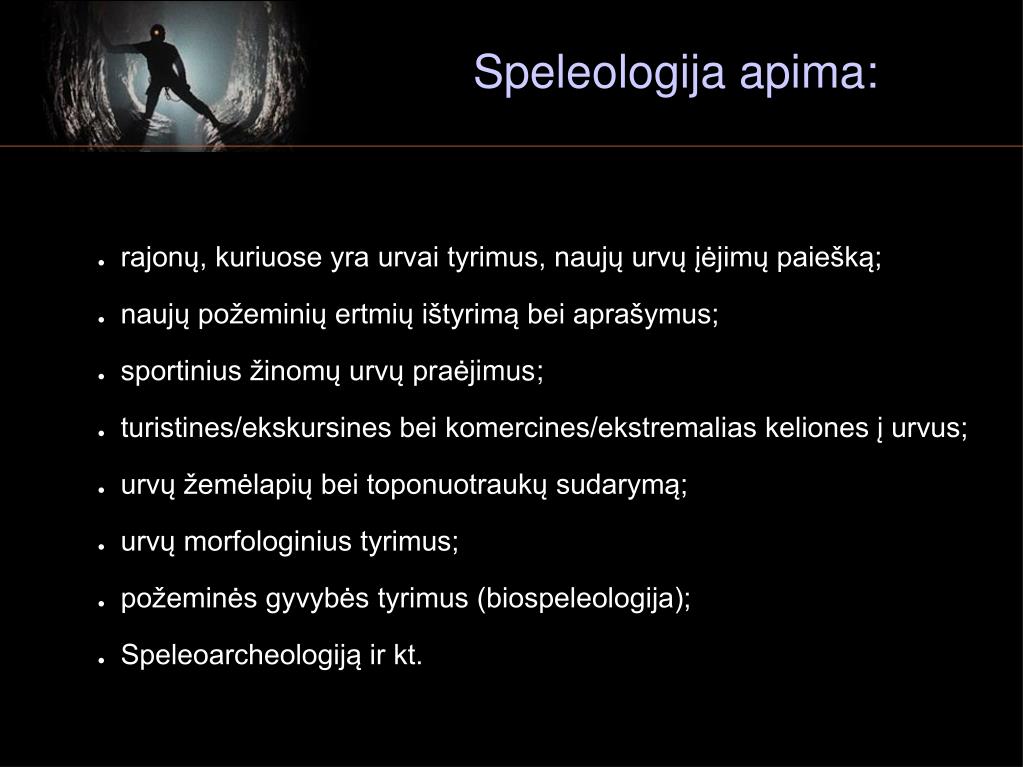 Speleologija apima:

- rajonų, kuriuose yra urvai tyrimus, naujų urvų įėjimų paiešką;
- naujų požeminių ertmių ištyrimą bei aprašymus;
- sportinius žinomų urvų praėjimus;
- turistines/ekskursines bei komercines/ekstremalias keliones į urvus;
- urvų žemėlapių bei toponuotraukų sudarymą;
- urvų morfologinius tyrimus;
- požeminės gyvybės tyrimus (biospeleologija);
- Speleoarcheologiją ir kt.